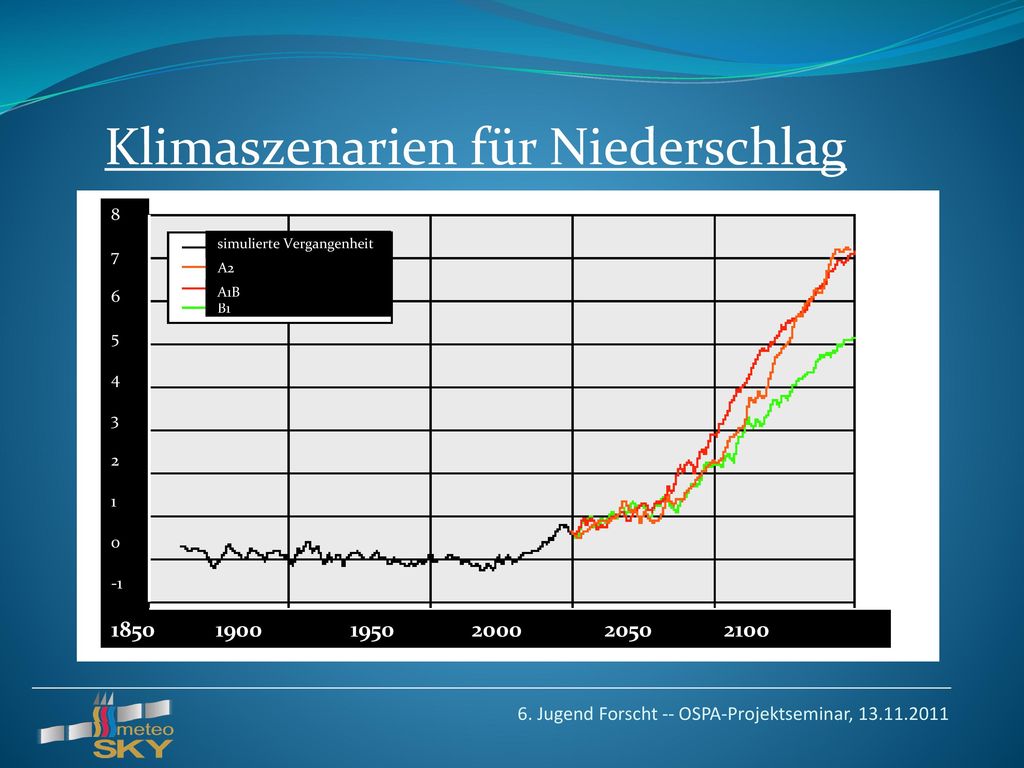 Klimaszenarien für Niederschlag

8
7
6
5
4
3
2
1
0
-1

simulierte Vergangenheit
A2
A1B
B1

1850 1900 1950 2000 2050 2100

meteo SKY

6. Jugend Forscht -- OSPA-Projektseminar, 13.11.2011